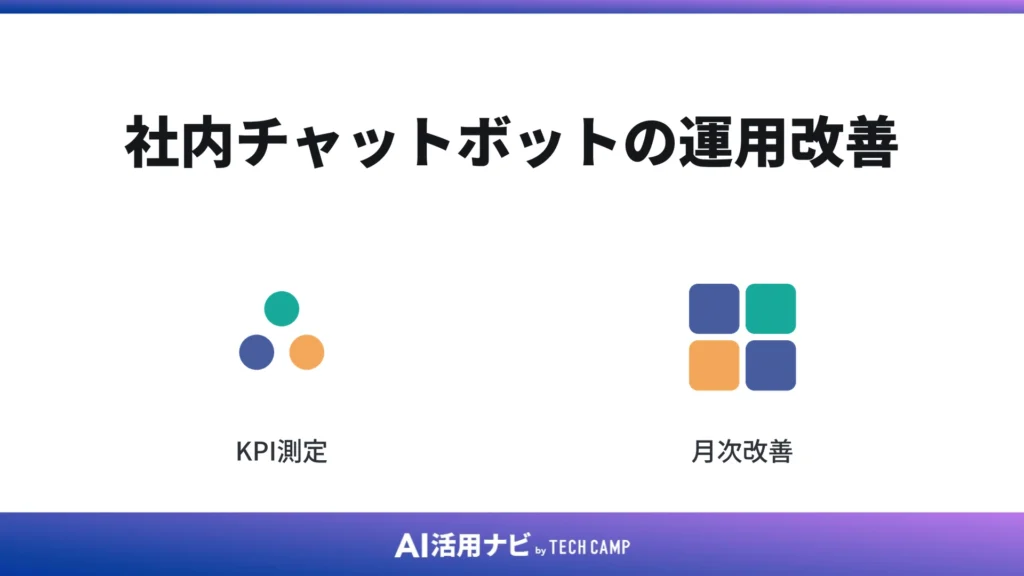 社内チャットボットの運用改善

KPI測定

月次改善

AI活用ナビ by TECH CAMP